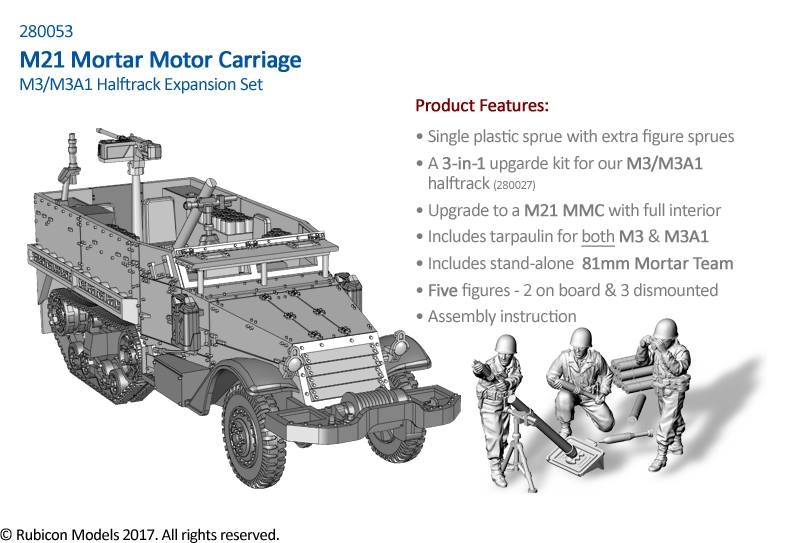 280053
M21 Mortar Motor Carriage
M3/M3A1 Halftrack Expansion Set

Product Features:

• Single plastic sprue with extra figure sprues
• A 3-in-1 upgarde kit for our M3/M3A1 halftrack (280027)
• Upgrade to a M21 MMC with full interior
• Includes tarpaulin for both M3 & M3A1
• Includes stand-alone 81mm Mortar Team
• Five figures - 2 on board & 3 dismounted
• Assembly instruction

© Rubicon Models 2017. All rights reserved.